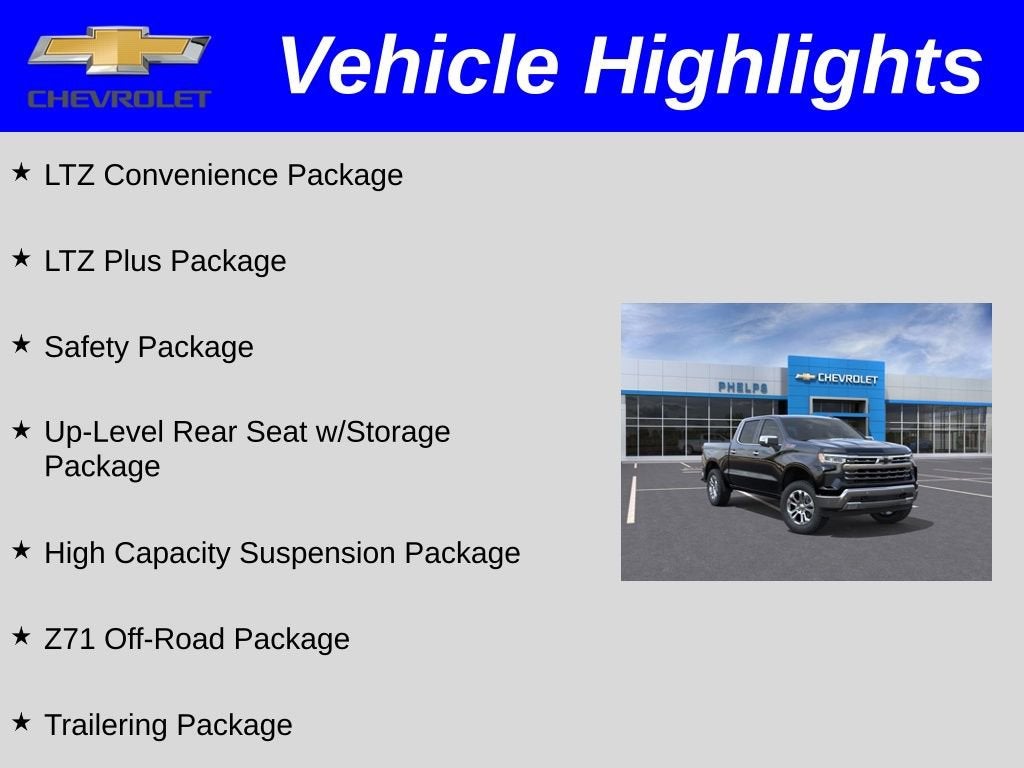 CHEVROLET

Vehicle Highlights

★ LTZ Convenience Package

★ LTZ Plus Package

★ Safety Package

★ Up-Level Rear Seat w/Storage Package

★ High Capacity Suspension Package

★ Z71 Off-Road Package

★ Trailering Package

PHELPS

CHEVROLET